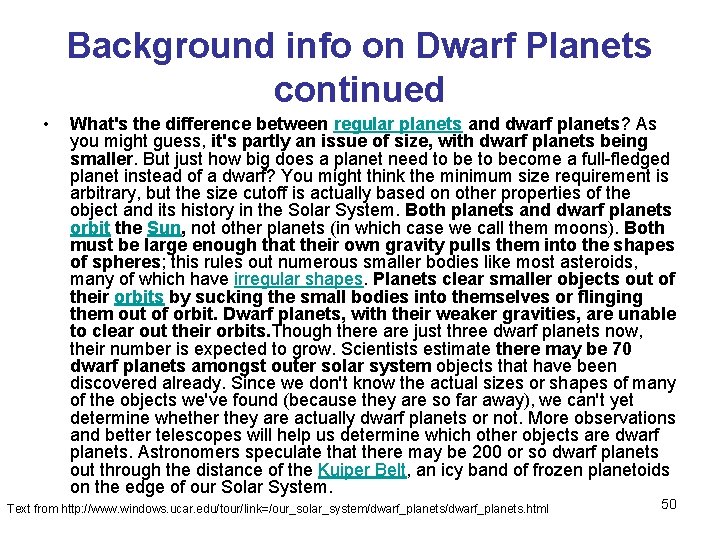 Background info on Dwarf Planets continued

• What's the difference between regular planets and dwarf planets? As you might guess, it's partly an issue of size, with dwarf planets being smaller. But just how big does a planet need to be to become a full-fledged planet instead of a dwarf? You might think the minimum size requirement is arbitrary, but the size cutoff is actually based on other properties of the object and its history in the Solar System. Both planets and dwarf planets orbit the Sun, not other planets (in which case we call them moons). Both must be large enough that their own gravity pulls them into the shapes of spheres; this rules out numerous smaller bodies like most asteroids, many of which have irregular shapes. Planets clear smaller objects out of their orbits by sucking the small bodies into themselves or flinging them out of orbit. Dwarf planets, with their weaker gravities, are unable to clear out their orbits.Though there are just three dwarf planets now, their number is expected to grow. Scientists estimate there may be 70 dwarf planets amongst outer solar system objects that have been discovered already. Since we don't know the actual sizes or shapes of many of the objects we've found (because they are so far away), we can't yet determine whether they are actually dwarf planets or not. More observations and better telescopes will help us determine which other objects are dwarf planets. Astronomers speculate that there may be 200 or so dwarf planets out through the distance of the Kuiper Belt, an icy band of frozen planetoids on the edge of our Solar System.

Text from http://www.windows.ucar.edu/tour/link=/our_solar_system/dwarf_planets/dwarf_planets.html

50